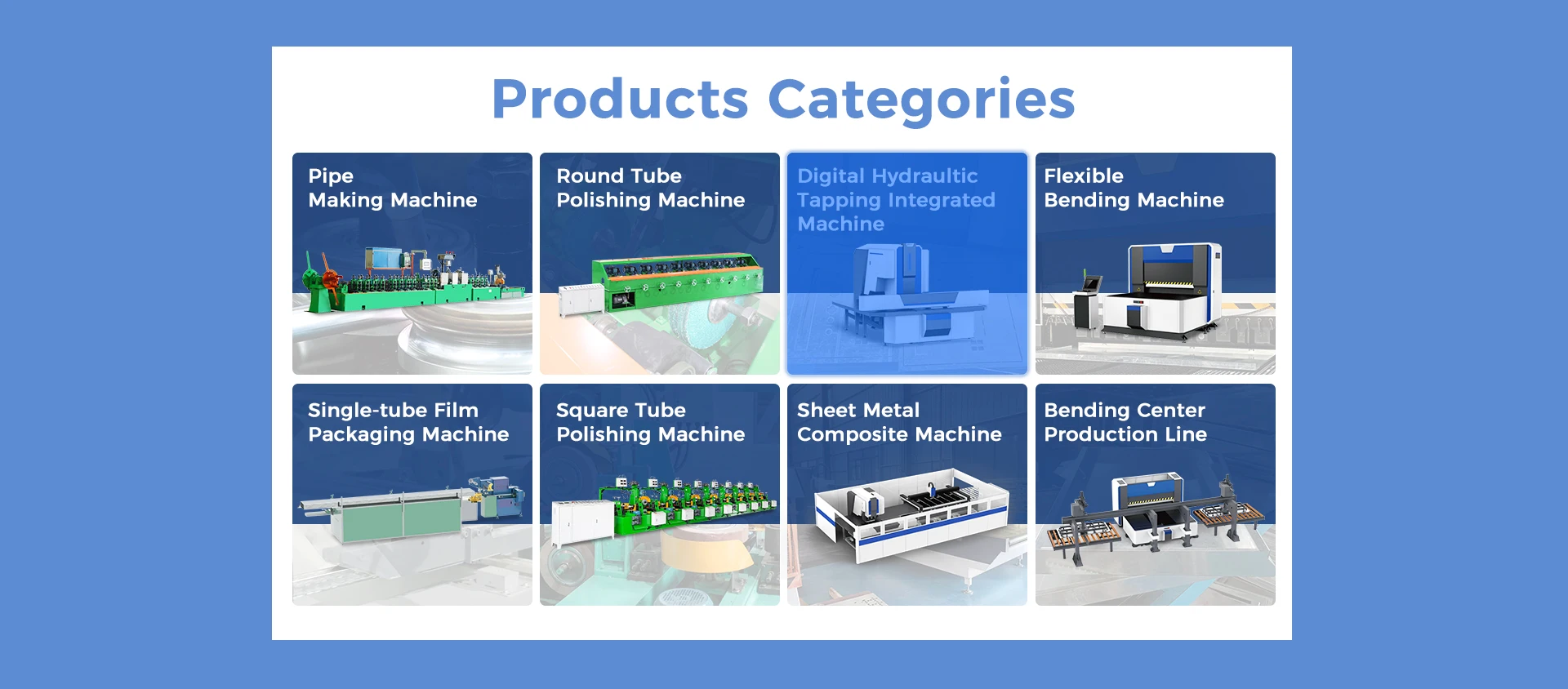 Products Categories

Pipe Making Machine

Round Tube Polishing Machine

Digital Hydraultic Tapping Integrated Machine

Flexible Bending Machine

Single-tube Film Packaging Machine

Square Tube Polishing Machine

Sheet Metal Composite Machine

Bending Center Production Line